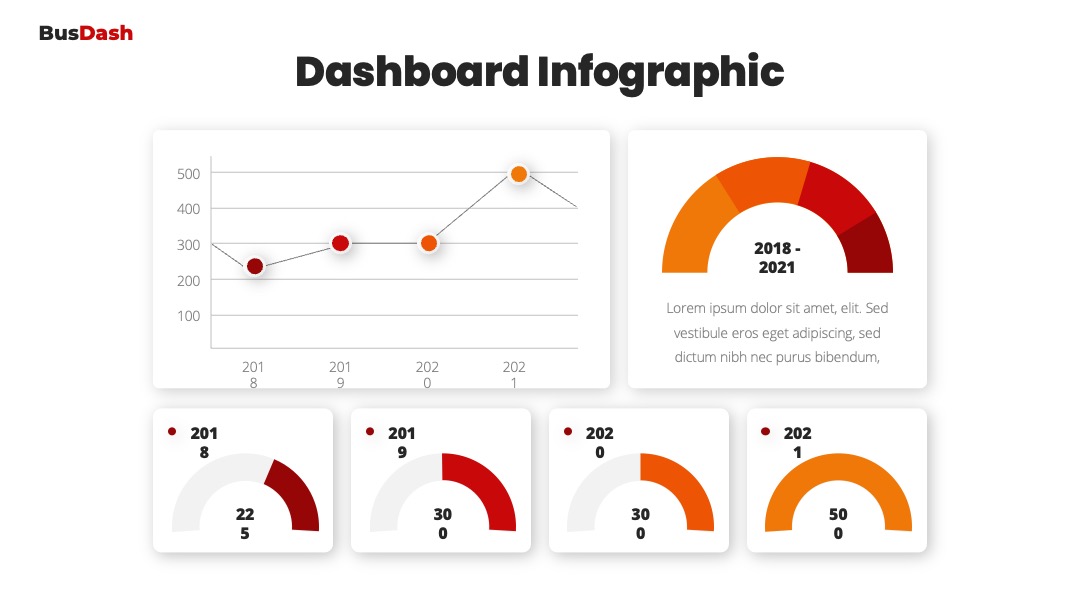 BusDash

Dashboard Infographic

500
400
300
200
100

201
8

201
9

202
0

202
1

2018 -
2021

Lorem ipsum dolor sit amet, elit. Sed vestibule eros eget adipiscing, sed dictum nibh nec purus bibendum,

201
8

22
5

201
9

30
0

202
0

30
0

202
1

50
0